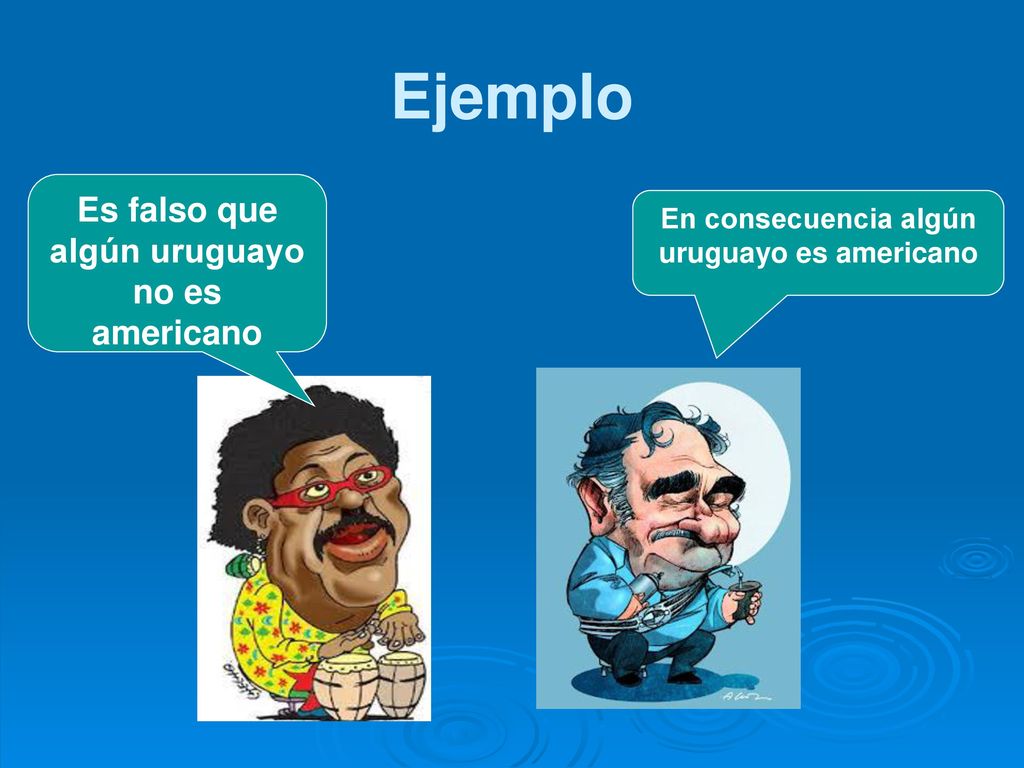 Ejemplo

Es falso que algún uruguayo no es americano

En consecuencia algún uruguayo es americano